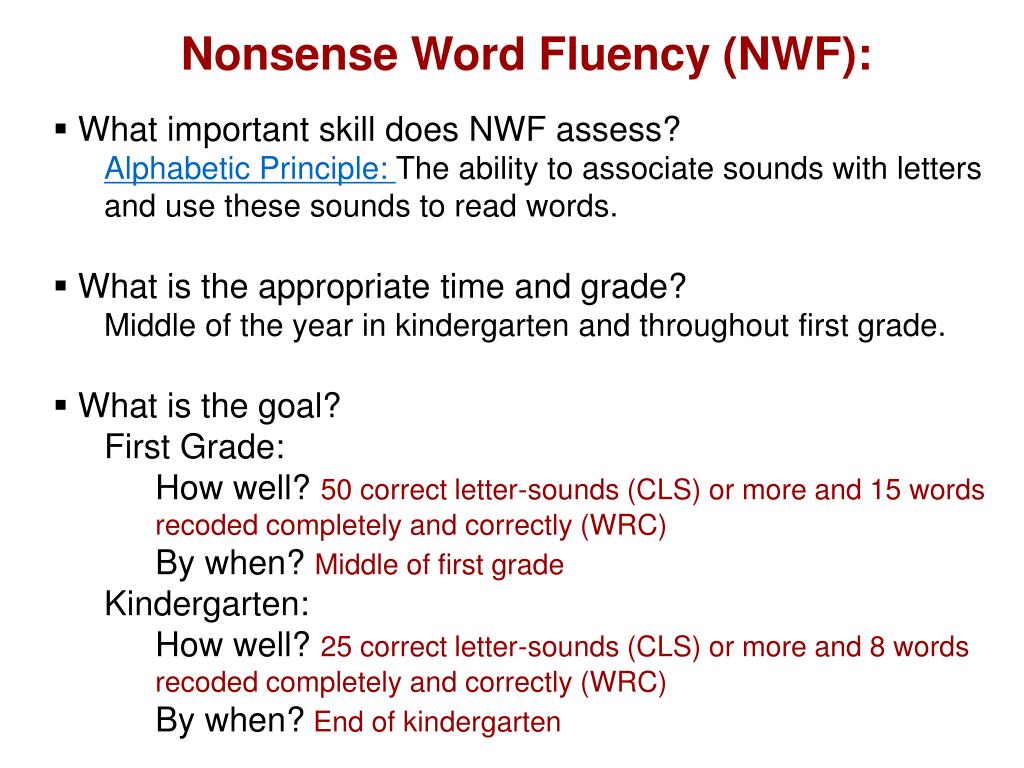 Nonsense Word Fluency (NWF):

▪ What important skill does NWF assess?
Alphabetic Principle: The ability to associate sounds with letters and use these sounds to read words.

▪ What is the appropriate time and grade?
Middle of the year in kindergarten and throughout first grade.

▪ What is the goal?
First Grade:
How well? 50 correct letter-sounds (CLS) or more and 15 words recoded completely and correctly (WRC)
By when? Middle of first grade
Kindergarten:
How well? 25 correct letter-sounds (CLS) or more and 8 words recoded completely and correctly (WRC)
By when? End of kindergarten